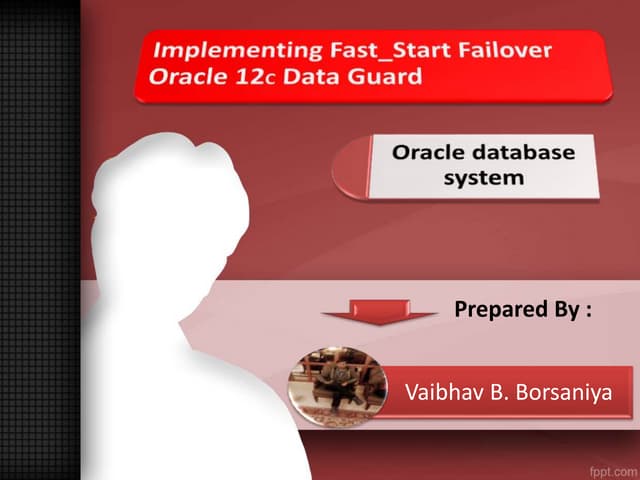 Implementing Fast_Start Failover Oracle 12c Data Guard

Oracle database system

Prepared By :

Vaibhav B. Borsaniya

fppt.com